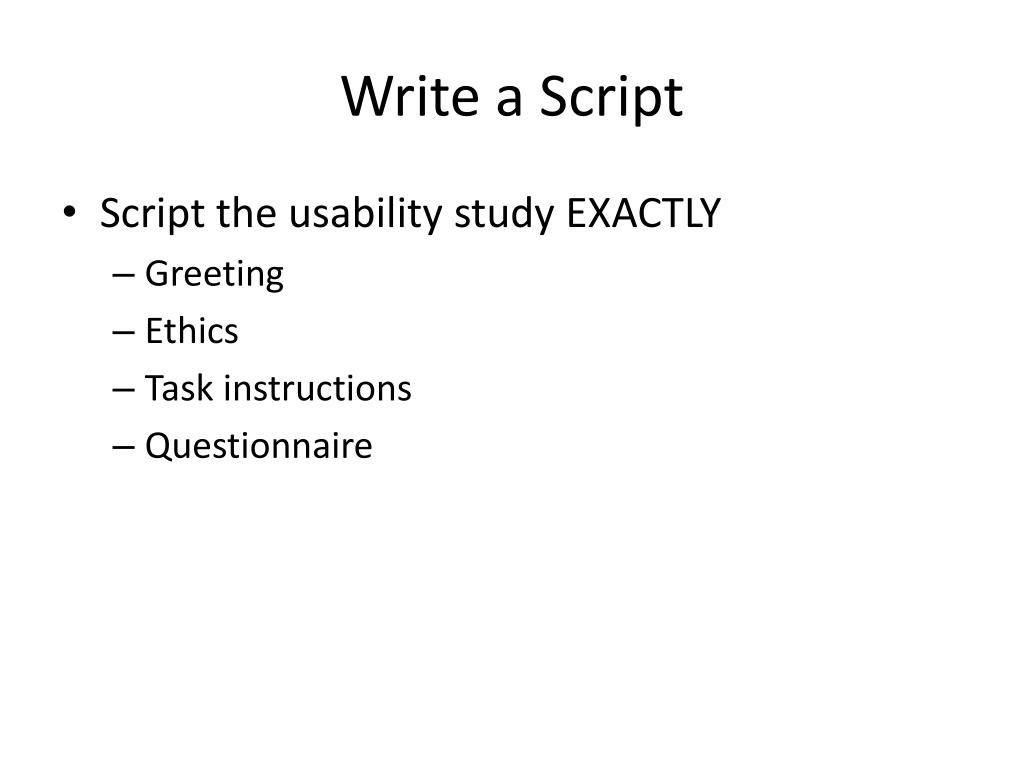 Write a Script

• Script the usability study EXACTLY
– Greeting
– Ethics
– Task instructions
– Questionnaire